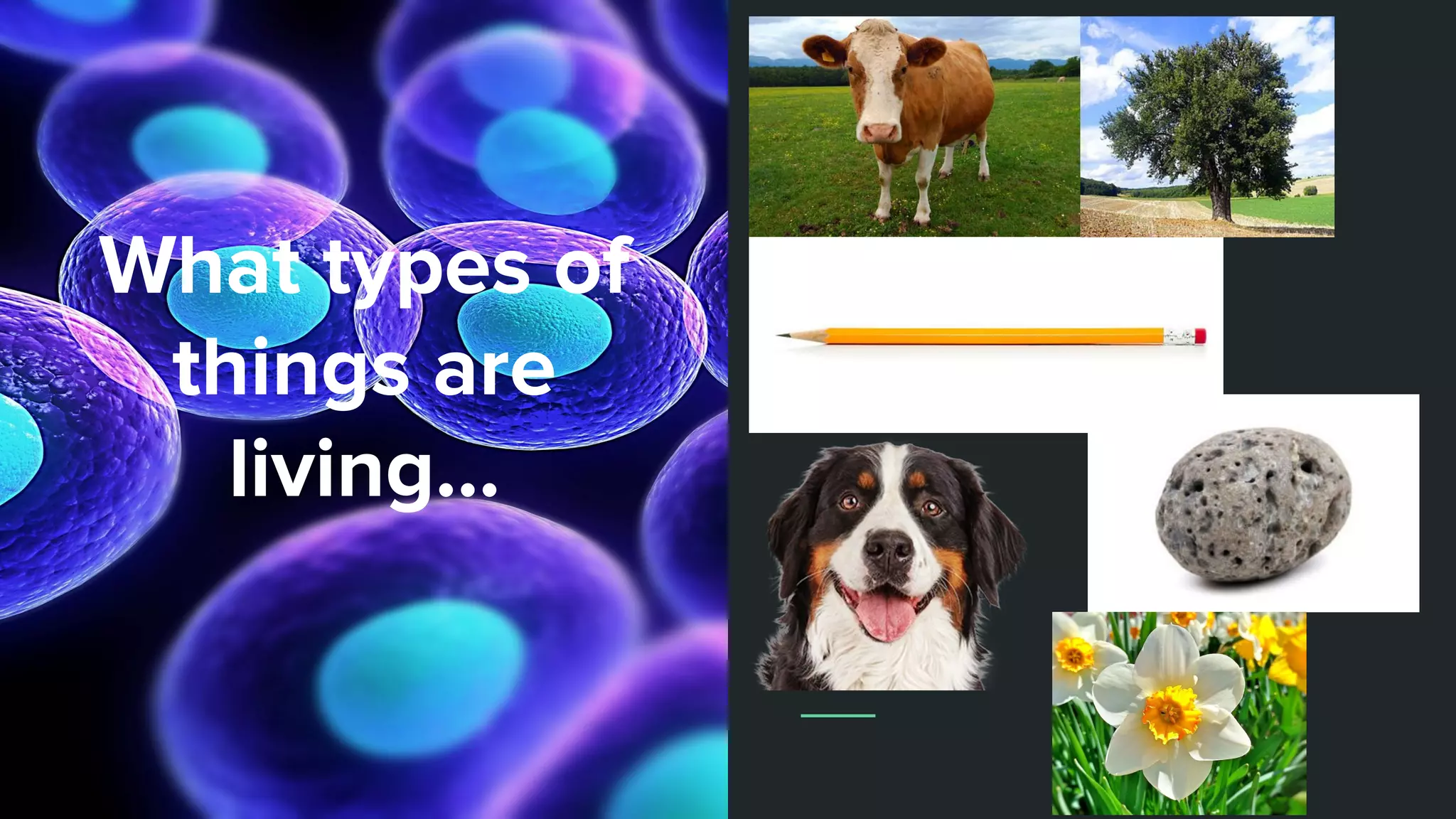 What types of things are living...